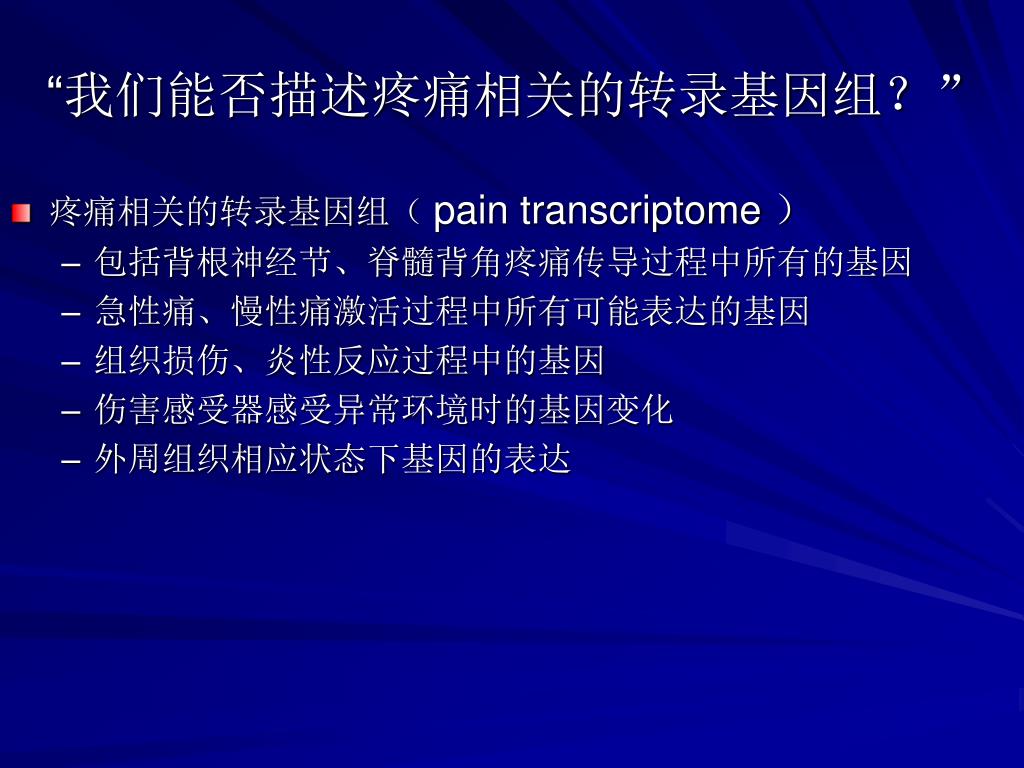 “我们能否描述疼痛相关的转录基因组？”

疼痛相关的转录基因组（ pain transcriptome ）

– 包括背根神经节、脊髓背角疼痛传导过程中所有的基因
– 急性痛、慢性痛激活过程中所有可能表达的基因
– 组织损伤、炎性反应过程中的基因
– 伤害感受器感受异常环境时的基因变化
– 外周组织相应状态下基因的表达